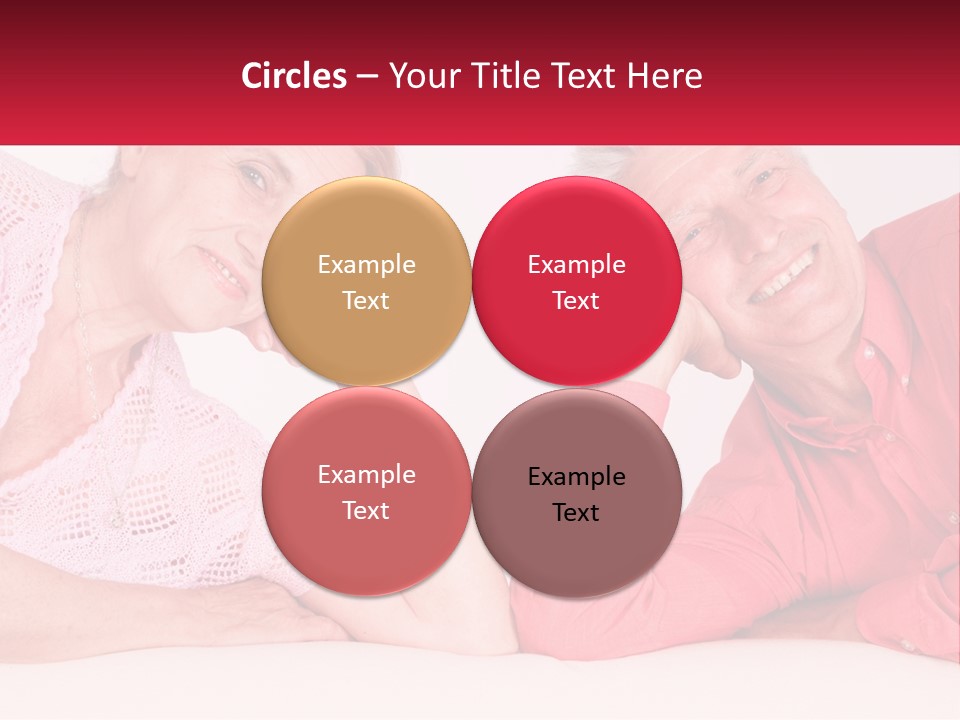 Circles – Your Title Text Here

Example Text

Example Text

Example Text

Example Text